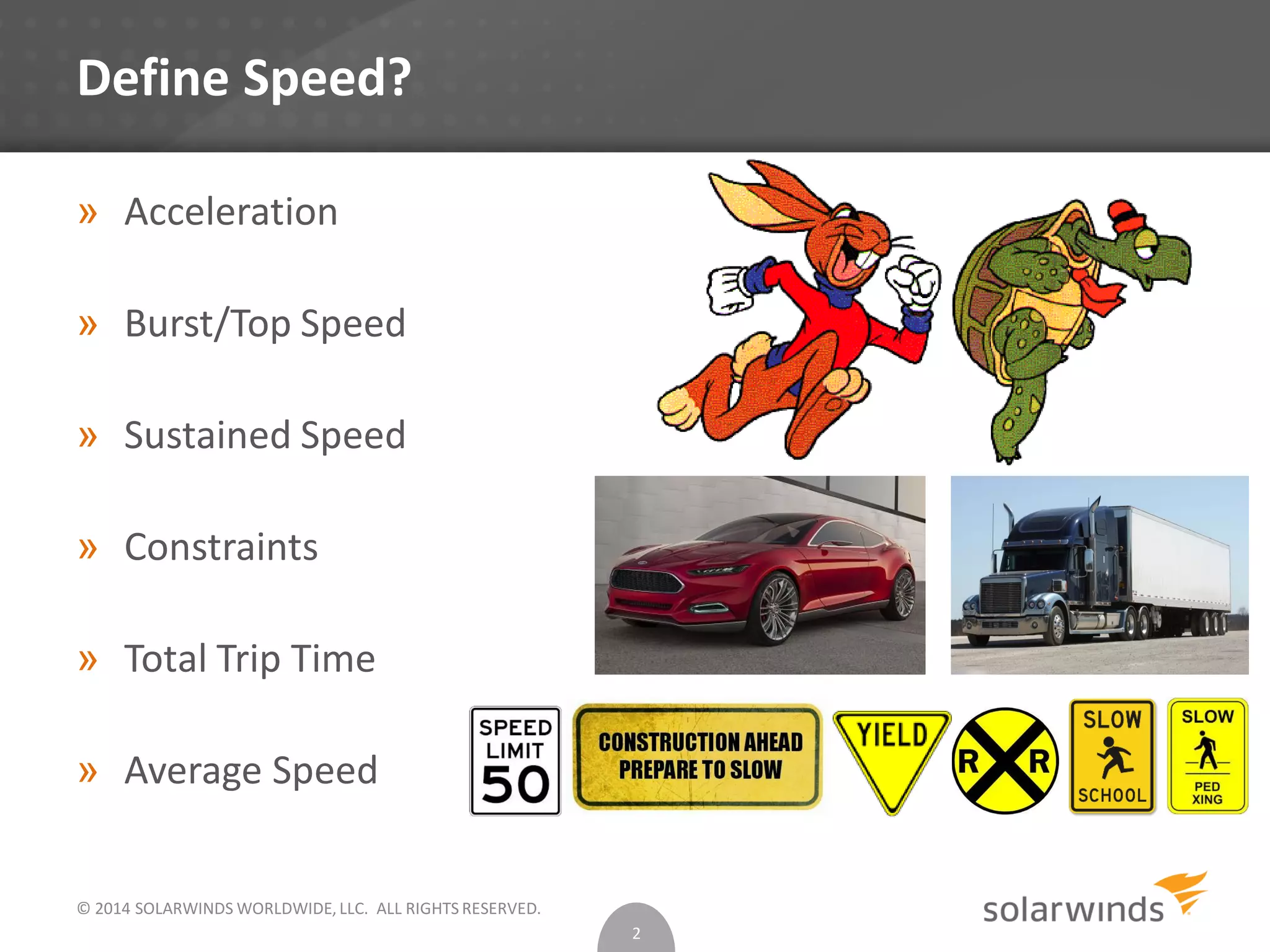 Define Speed?

» Acceleration

» Burst/Top Speed

» Sustained Speed

» Constraints

» Total Trip Time

» Average Speed

SPEED LIMIT 50

CONSTRUCTION AHEAD PREPARE TO SLOW

YIELD

R R

SLOW SCHOOL

SLOW PED XING

© 2014 SOLARWINDS WORLDWIDE, LLC. ALL RIGHTS RESERVED.

2

solarwinds